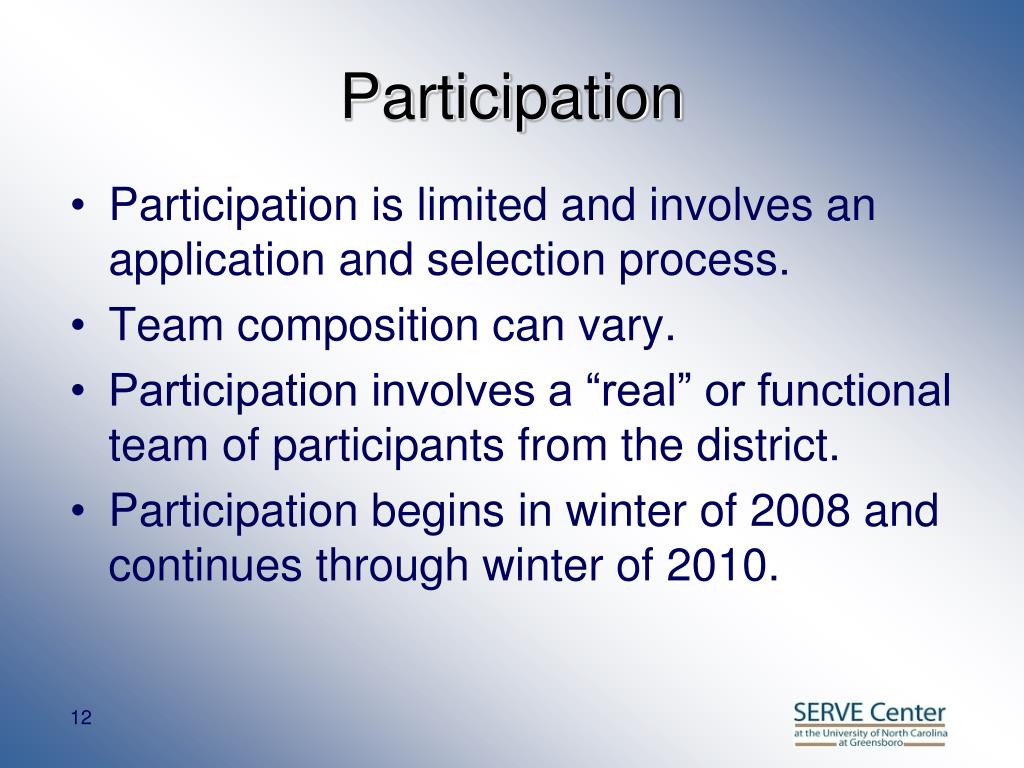 Participation

• Participation is limited and involves an application and selection process.
• Team composition can vary.
• Participation involves a “real” or functional team of participants from the district.
• Participation begins in winter of 2008 and continues through winter of 2010.

12

SERVE Center
at the University of North Carolina at Greensboro